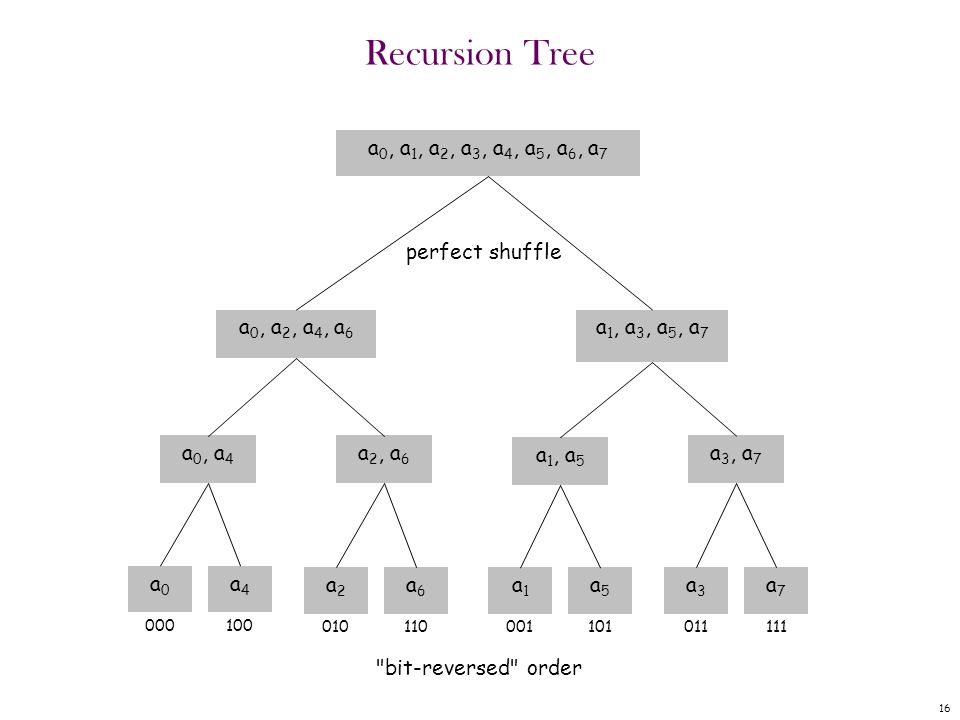 Recursion Tree

$a_0, a_1, a_2, a_3, a_4, a_5, a_6, a_7$

perfect shuffle

$a_0, a_2, a_4, a_6$

$a_1, a_3, a_5, a_7$

$a_0, a_4$

$a_2, a_6$

$a_1, a_5$

$a_3, a_7$

$a_0$ $a_4$ $a_2$ $a_6$ $a_1$ $a_5$ $a_3$ $a_7$

000 100 010 110 001 101 011 111

"bit-reversed" order

16